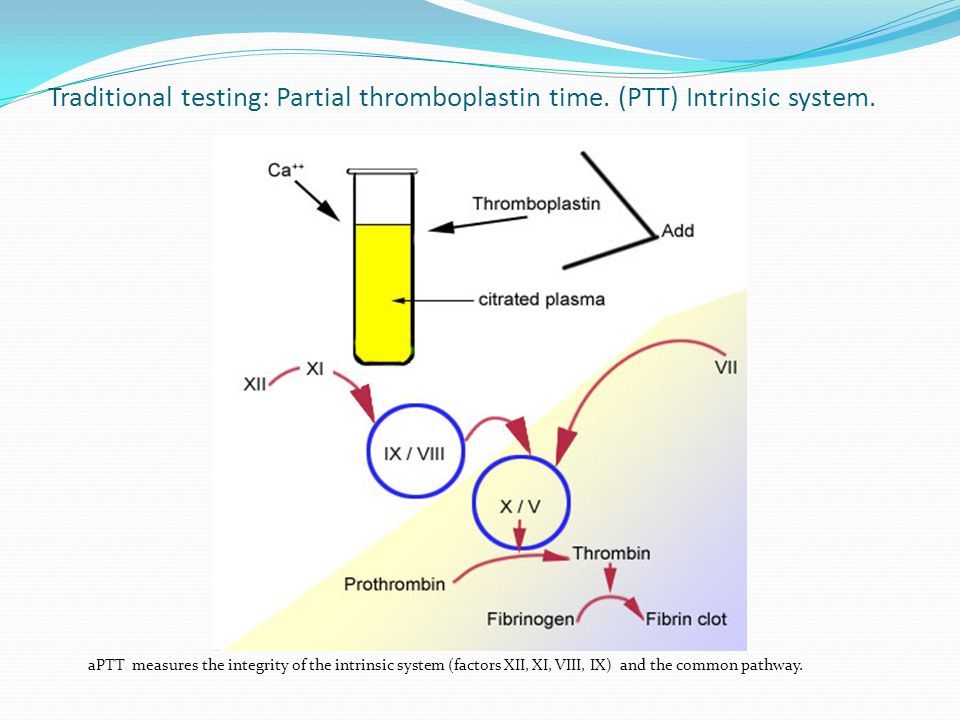 Traditional testing: Partial thromboplastin time. (PTT) Intrinsic system.

$Ca^{++}$

Thromboplastin

Add

citrated plasma

XII

XI

VII

IX / VIII

X / V

Prothrombin

Thrombin

Fibrinogen

Fibrin clot

aPTT measures the integrity of the intrinsic system (factors XII, XI, VIII, IX) and the common pathway.